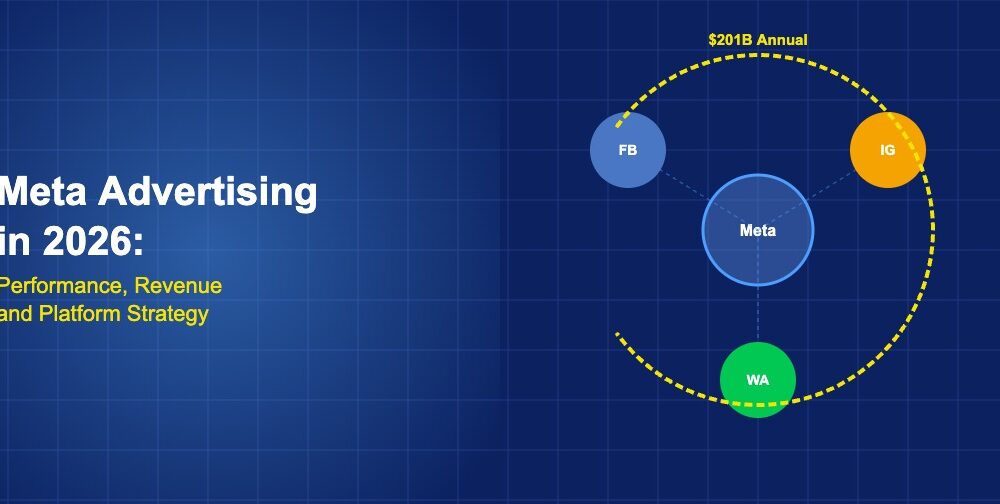 Meta Advertising in 2026:

Performance, Revenue and Platform Strategy

$201B Annual

FB

IG

Meta

WA